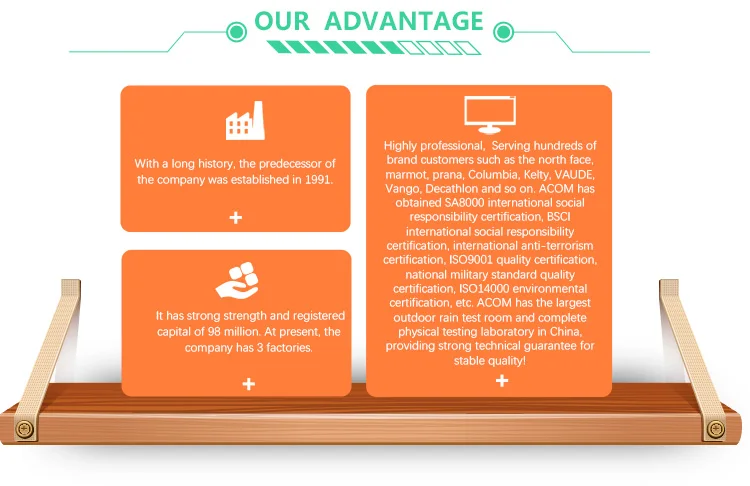 OUR ADVANTAGE

With a long history, the predecessor of the company was established in 1991.

+

It has strong strength and registered capital of 98 million. At present, the company has 3 factories.

+

Highly professional, Serving hundreds of brand customers such as the north face, marmot, prana, Columbia, Kelty, VAUDE, Vango, Decathlon and so on. ACOM has obtained SA8000 international social responsibility certification, BSCI international social responsibility certification, international anti-terrorism certification, ISO9001 quality certification, national military standard quality certification, ISO14000 environmental certification, etc. ACOM has the largest outdoor rain test room and complete physical testing laboratory in China, providing strong technical guarantee for stable quality!

+